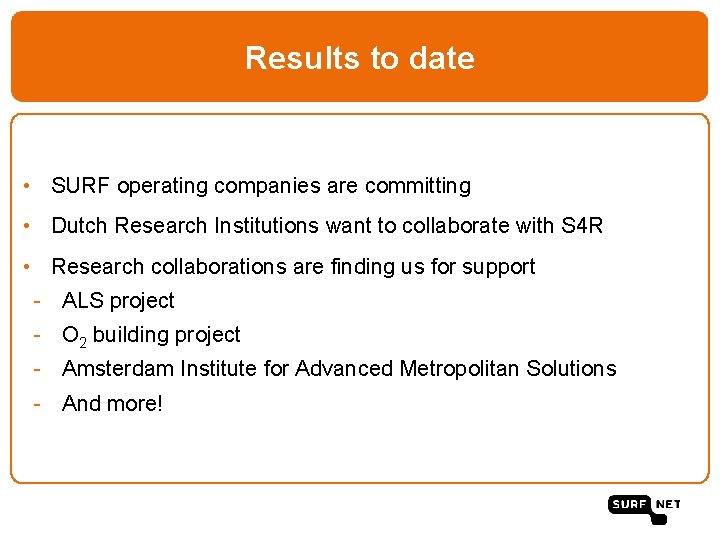 Results to date

• SURF operating companies are committing
• Dutch Research Institutions want to collaborate with S4R
• Research collaborations are finding us for support
- ALS project
- $O_2$ building project
- Amsterdam Institute for Advanced Metropolitan Solutions
- And more!

SURF NET